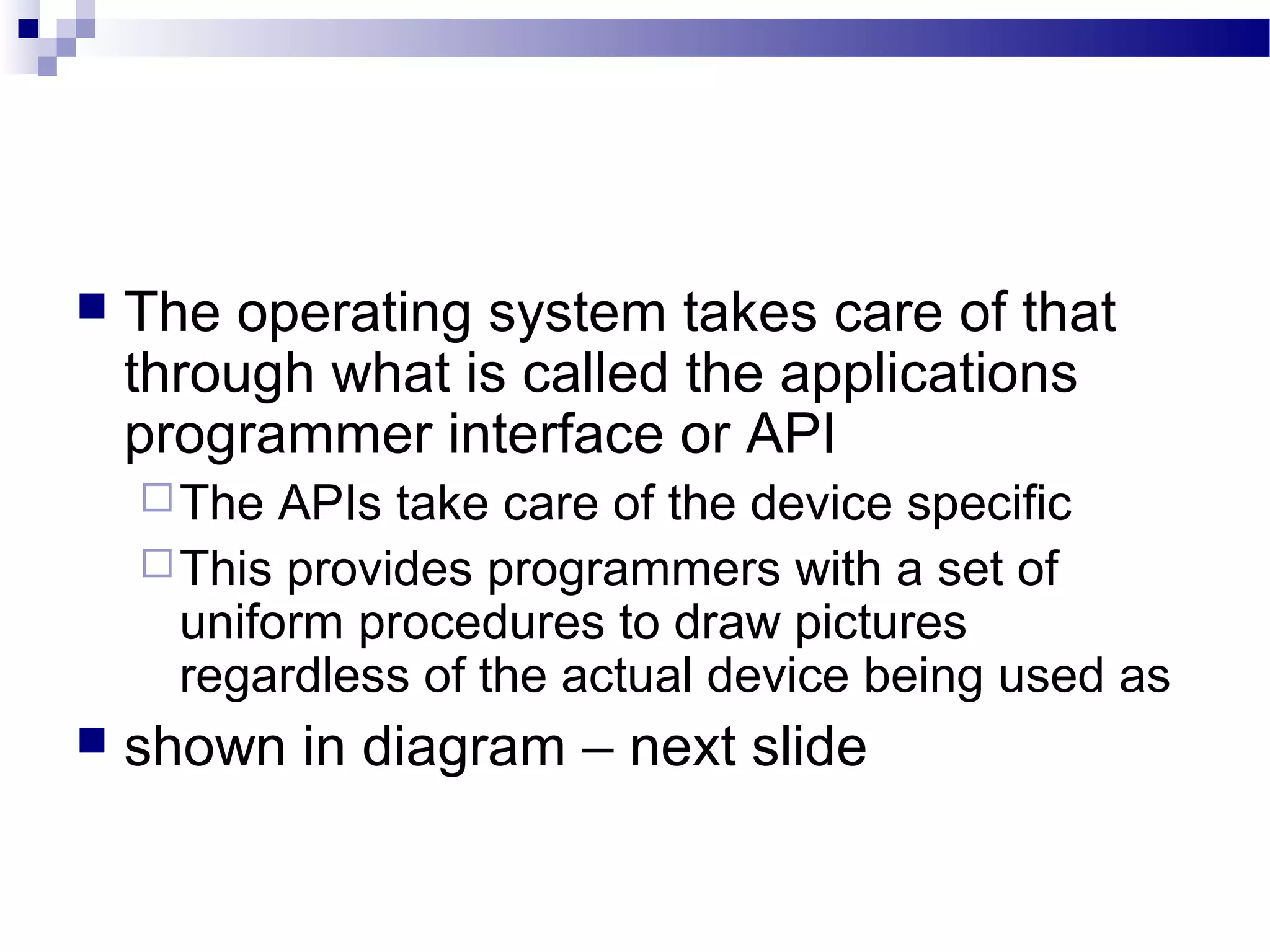 The operating system takes care of that through what is called the applications programmer interface or API

The APIs take care of the device specific

This provides programmers with a set of uniform procedures to draw pictures regardless of the actual device being used as

shown in diagram – next slide